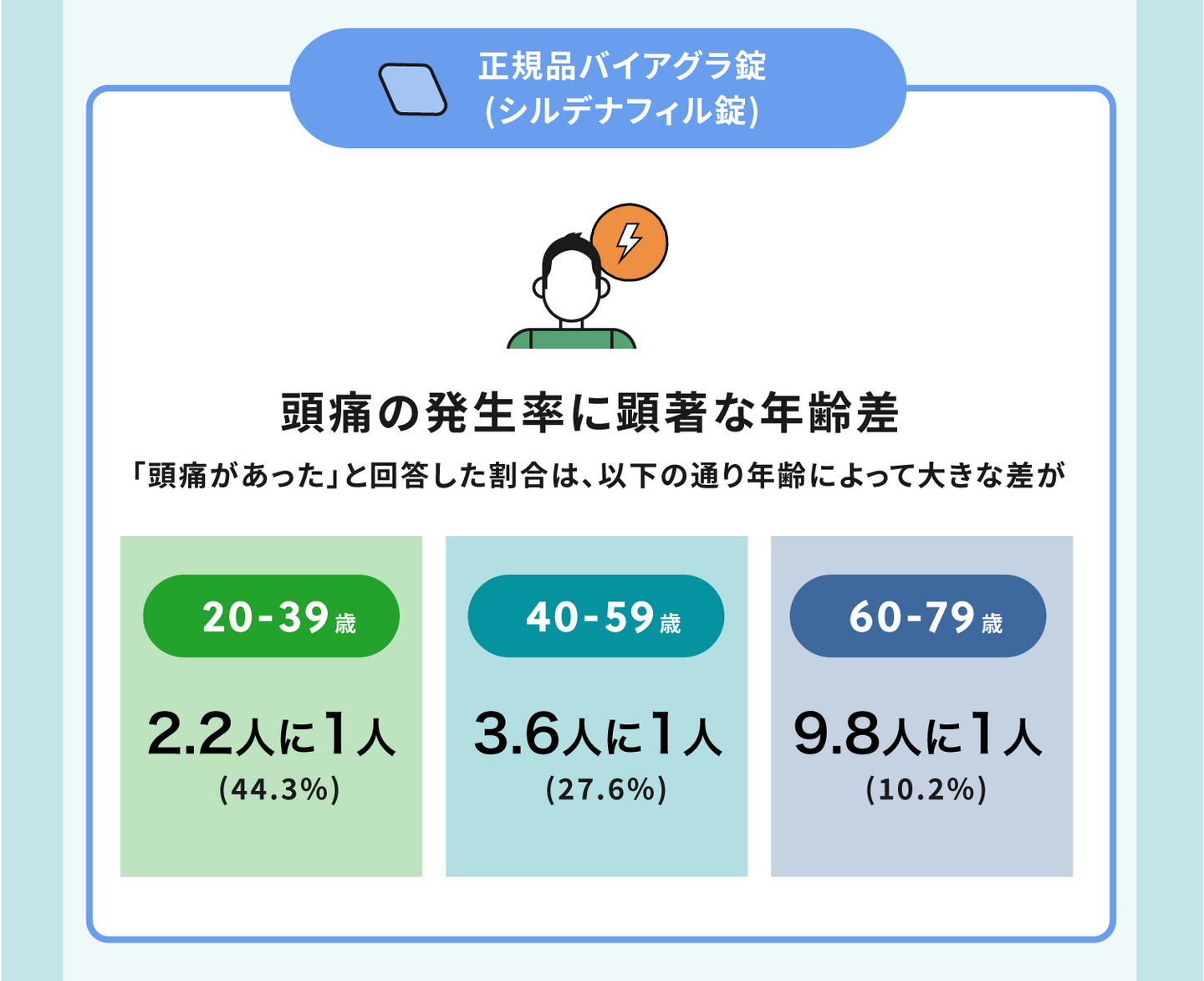 正規品バイアグラ錠
(シルデナフィル錠)

頭痛の発生率に顕著な年齢差

「頭痛があった」と回答した割合は、以下の通り年齢によって大きな差が

20-39歳
2.2人に1人
(44.3%)

40-59歳
3.6人に1人
(27.6%)

60-79歳
9.8人に1人
(10.2%)